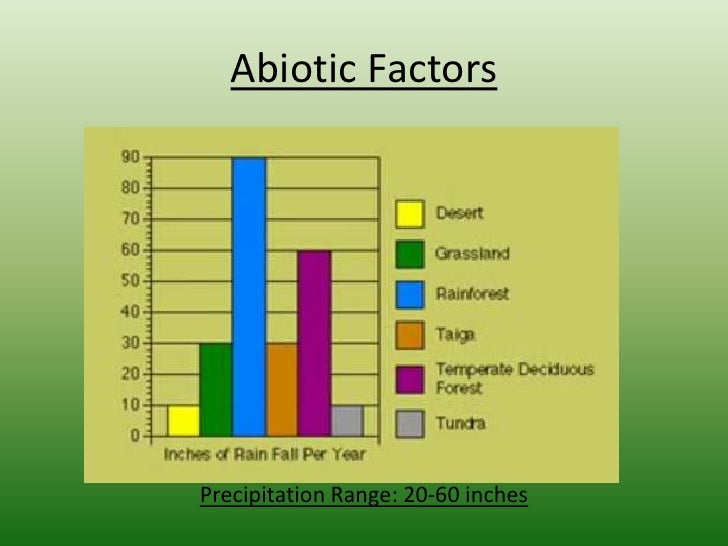 Abiotic Factors

90
80
70
60
50
40
30
20
10
0

Inches of Rain Fall Per Year

Desert
Grassland
Rainforest
Taiga
Temperate Deciduous Forest
Tundra

Precipitation Range: 20-60 inches